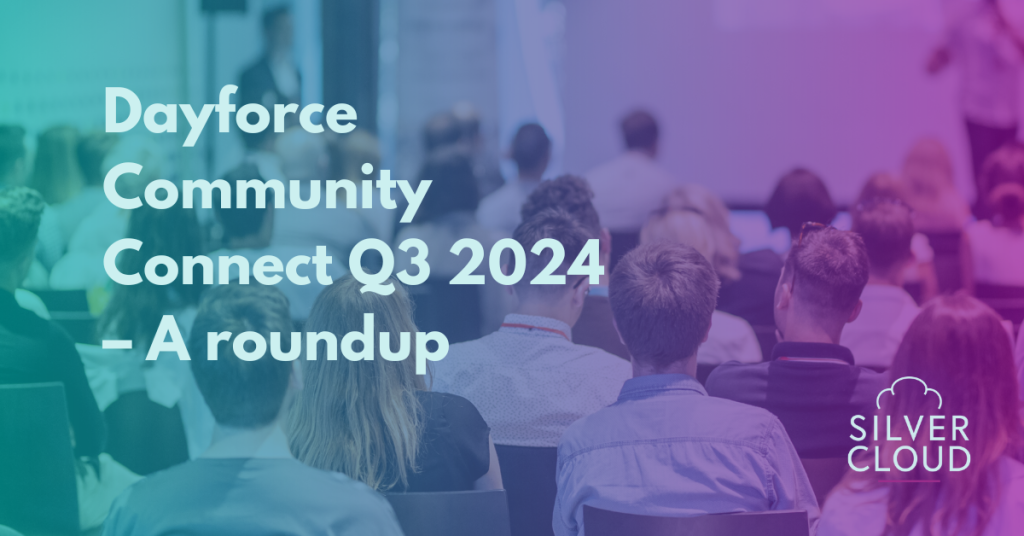 Dayforce Community Connect Q3 2024 – A roundup

SILVER CLOUD